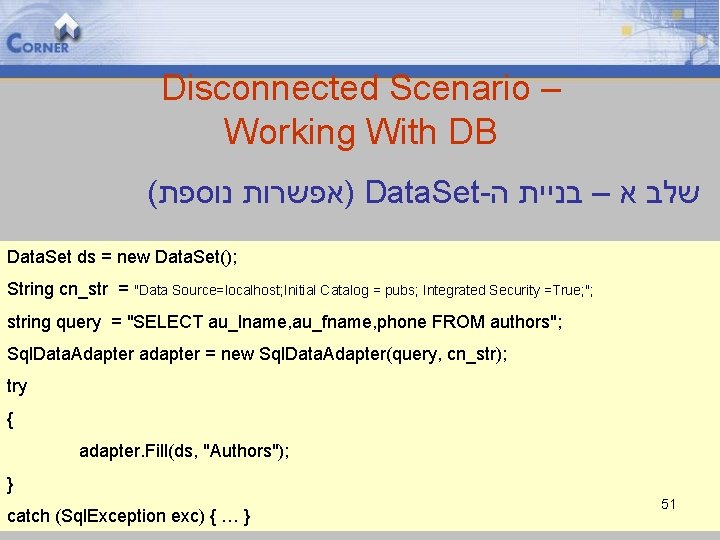 CORNER

Disconnected Scenario – Working With DB

שלב א – בניית ה-DataSet (אפשרות נוספת)

DataSet ds = new DataSet();

String cn_str = "Data Source=localhost;Initial Catalog = pubs; Integrated Security =True;";

string query = "SELECT au_lname,au_fname,phone FROM authors";

SqlDataAdapter adapter = new SqlDataAdapter(query, cn_str);

try

{

adapter.Fill(ds, "Authors");

}

catch (SqlException exc) { … }

51